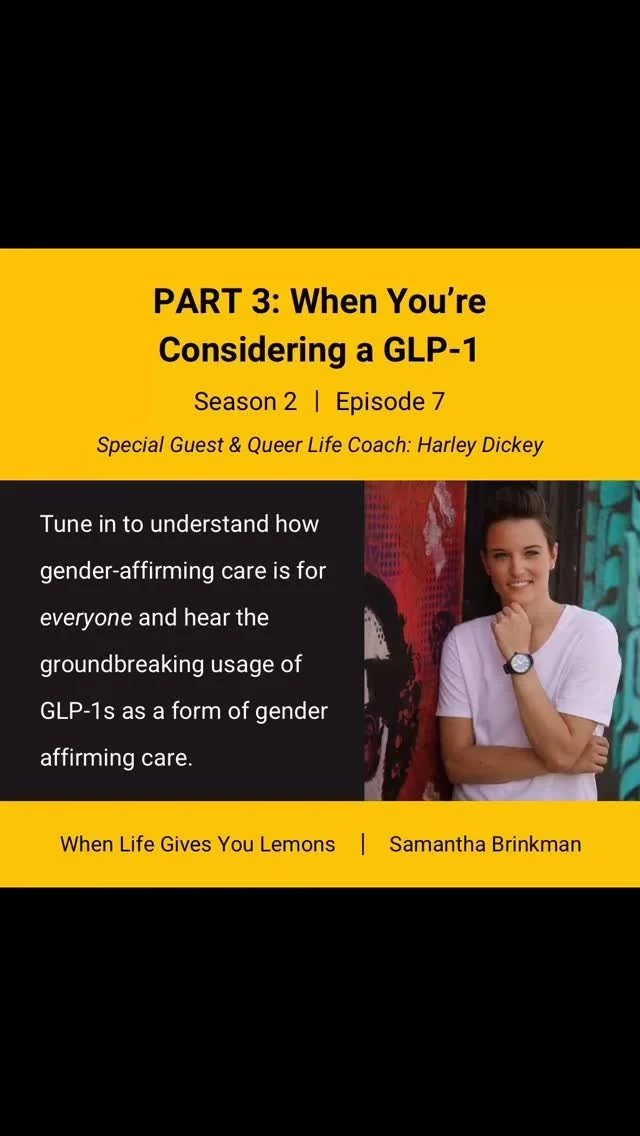 PART 3: When You're Considering a GLP-1

Season 2 | Episode 7

Special Guest & Queer Life Coach: Harley Dickey

Tune in to understand how gender-affirming care is for everyone and hear the groundbreaking usage of GLP-1s as a form of gender affirming care.

When Life Gives You Lemons | Samantha Brinkman